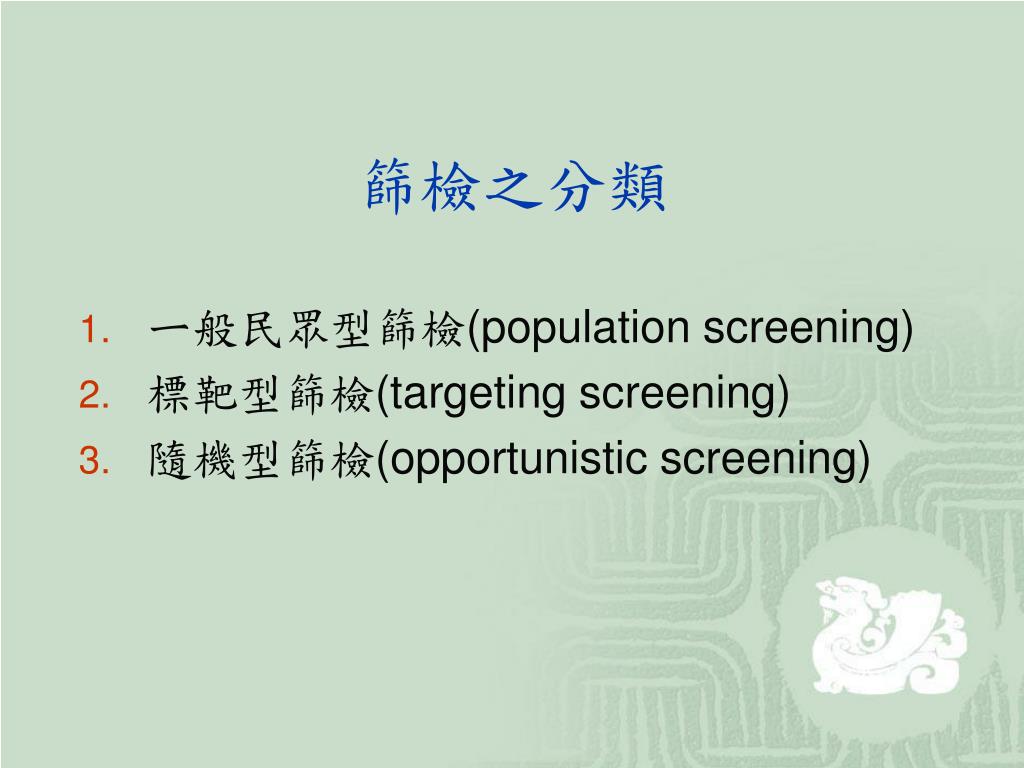 篩檢之分類

1. 一般民眾型篩檢(population screening)
2. 標靶型篩檢(targeting screening)
3. 隨機型篩檢(opportunistic screening)